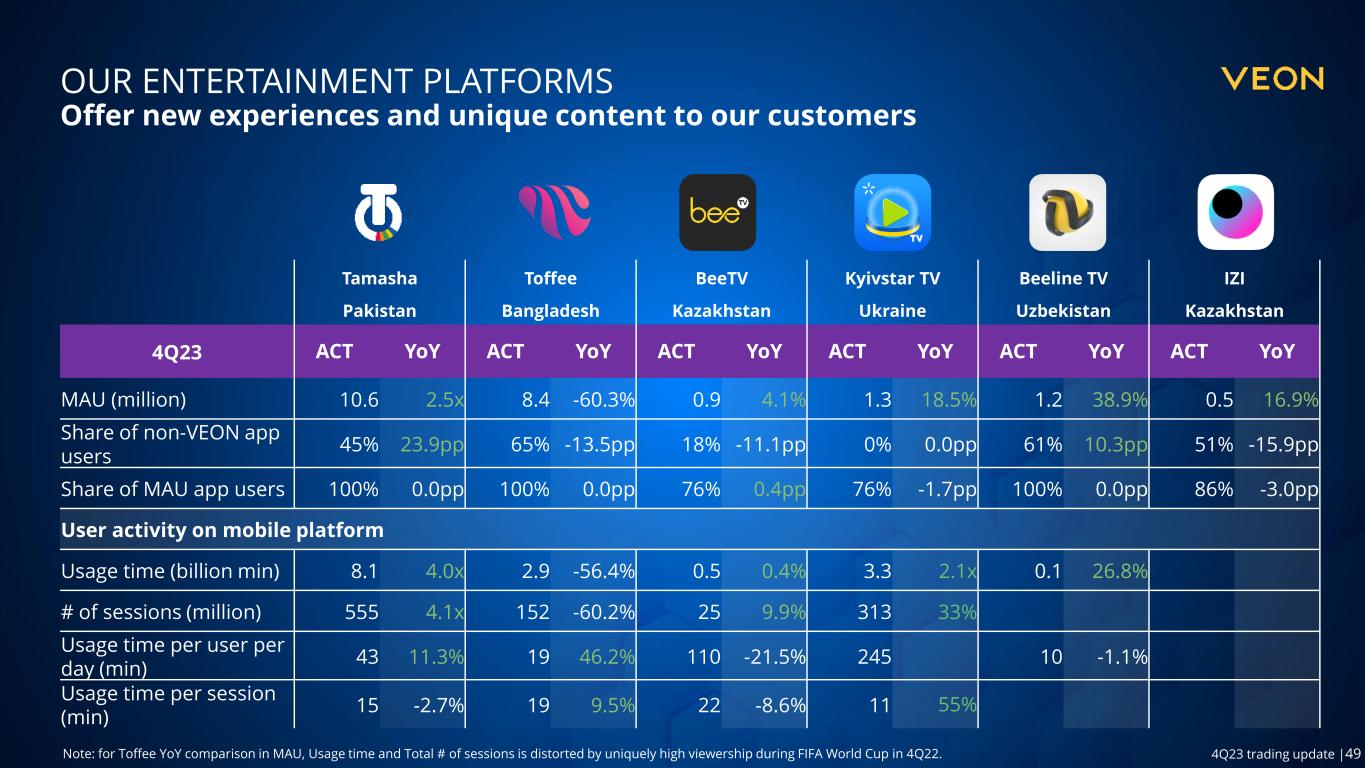 OUR ENTERTAINMENT PLATFORMS
Offer new experiences and unique content to our customers

VEON

bee TV

TV

| | Tamasha Pakistan | | Toffee Bangladesh | | BeeTV Kazakhstan | | Kyivstar TV Ukraine | | Beeline TV Uzbekistan | | IZI Kazakhstan | |
|---|---|---|---|---|---|---|---|---|---|---|---|---|
| 4Q23 | ACT | YoY | ACT | YoY | ACT | YoY | ACT | YoY | ACT | YoY | ACT | YoY |
| MAU (million) | 10.6 | 2.5x | 8.4 | -60.3% | 0.9 | 4.1% | 1.3 | 18.5% | 1.2 | 38.9% | 0.5 | 16.9% |
| Share of non-VEON app users | 45% | 23.9pp | 65% | -13.5pp | 18% | -11.1pp | 0% | 0.0pp | 61% | 10.3pp | 51% | -15.9pp |
| Share of MAU app users | 100% | 0.0pp | 100% | 0.0pp | 76% | 0.4pp | 76% | -1.7pp | 100% | 0.0pp | 86% | -3.0pp |
| User activity on mobile platform | | | | | | | | | | | | |
| Usage time (billion min) | 8.1 | 4.0x | 2.9 | -56.4% | 0.5 | 0.4% | 3.3 | 2.1x | 0.1 | 26.8% | | |
| # of sessions (million) | 555 | 4.1x | 152 | -60.2% | 25 | 9.9% | 313 | 33% | | | | |
| Usage time per user per day (min) | 43 | 11.3% | 19 | 46.2% | 110 | -21.5% | 245 | | 10 | -1.1% | | |
| Usage time per session (min) | 15 | -2.7% | 19 | 9.5% | 22 | -8.6% | 11 | 55% | | | | |

Note: for Toffee YoY comparison in MAU, Usage time and Total # of sessions is distorted by uniquely high viewership during FIFA World Cup in 4Q22.

4Q23 trading update |49